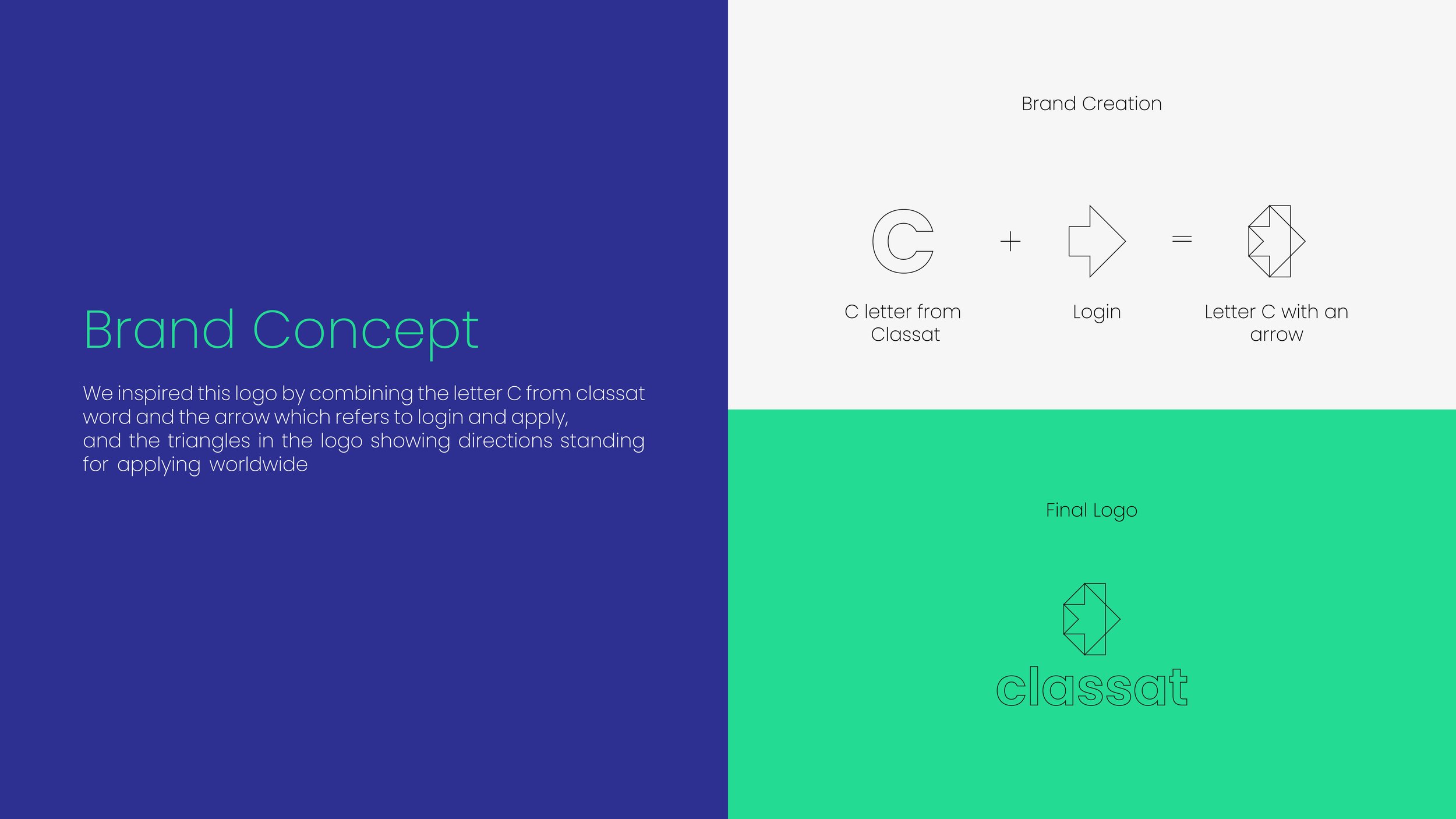 Brand Concept

We inspired this logo by combining the letter C from classat word and the arrow which refers to login and apply, and the triangles in the logo showing directions standing for applying worldwide

Brand Creation

C + =

C letter from Classat

Login

Letter C with an arrow

Final Logo

classat